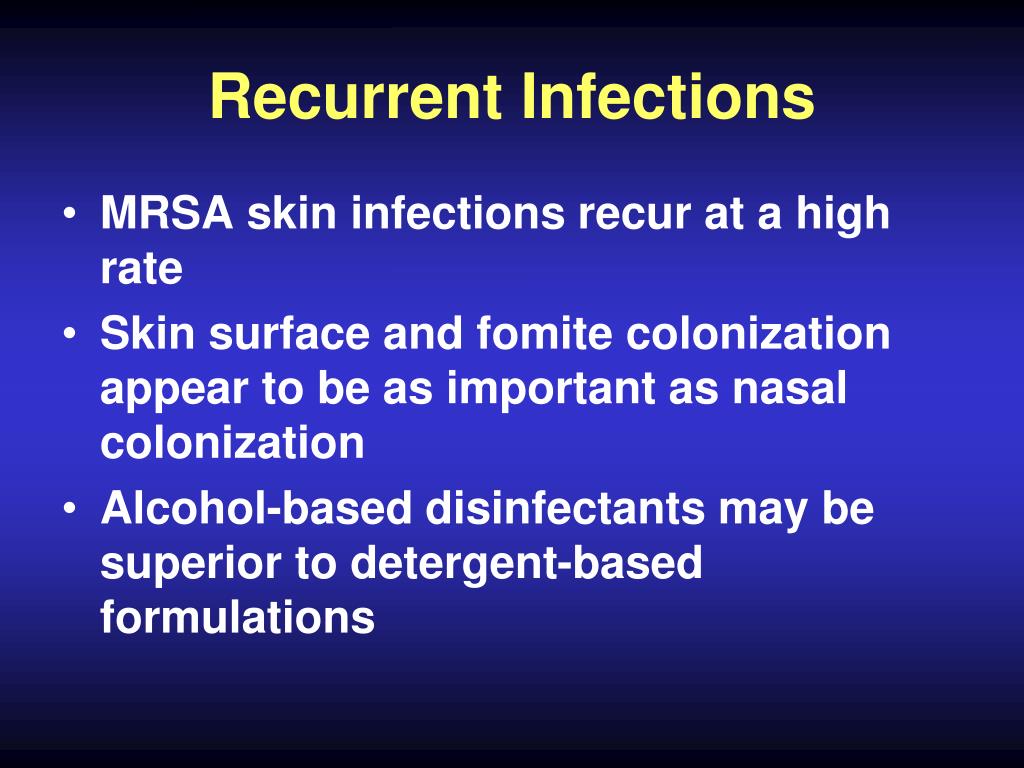 Recurrent Infections

• MRSA skin infections recur at a high rate
• Skin surface and fomite colonization appear to be as important as nasal colonization
• Alcohol-based disinfectants may be superior to detergent-based formulations